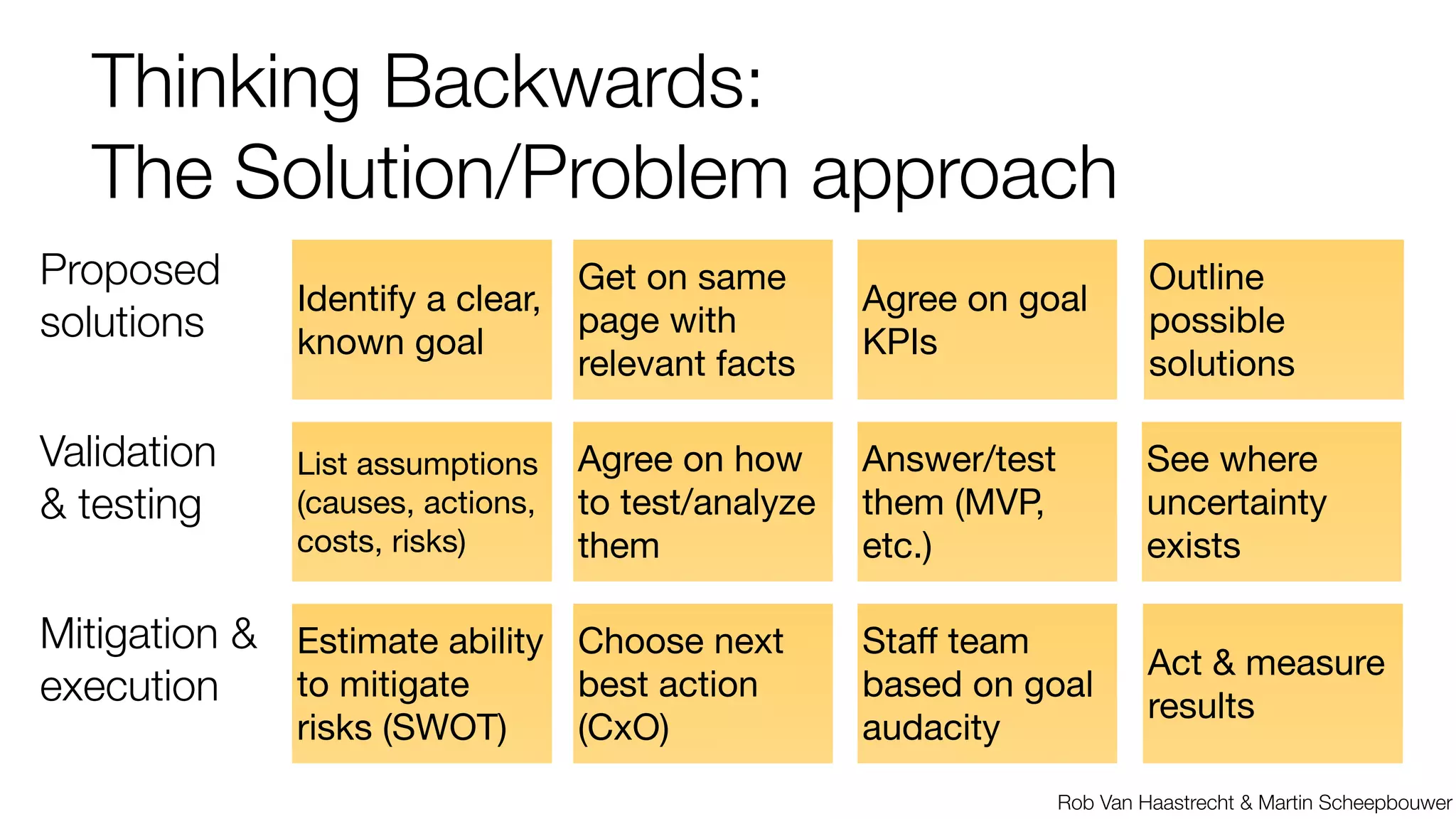 Thinking Backwards:
The Solution/Problem approach

| | | | | |
|---|---|---|---|---|
| Proposed solutions | Identify a clear, known goal | Get on same page with relevant facts | Agree on goal KPIs | Outline possible solutions |
| Validation & testing | List assumptions (causes, actions, costs, risks) | Agree on how to test/analyze them | Answer/test them (MVP, etc.) | See where uncertainty exists |
| Mitigation & execution | Estimate ability to mitigate risks (SWOT) | Choose next best action (CxO) | Staff team based on goal audacity | Act & measure results |

Rob Van Haastrecht & Martin Scheepbouwer